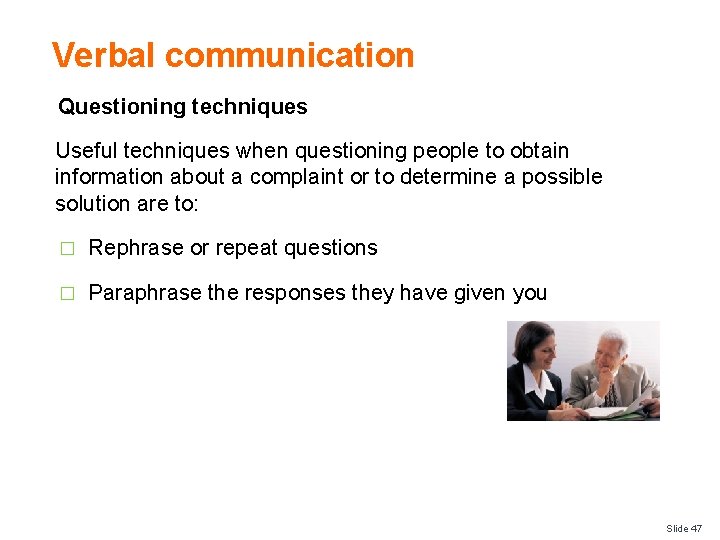 Verbal communication

Questioning techniques

Useful techniques when questioning people to obtain information about a complaint or to determine a possible solution are to:

□ Rephrase or repeat questions

□ Paraphrase the responses they have given you

Slide 47